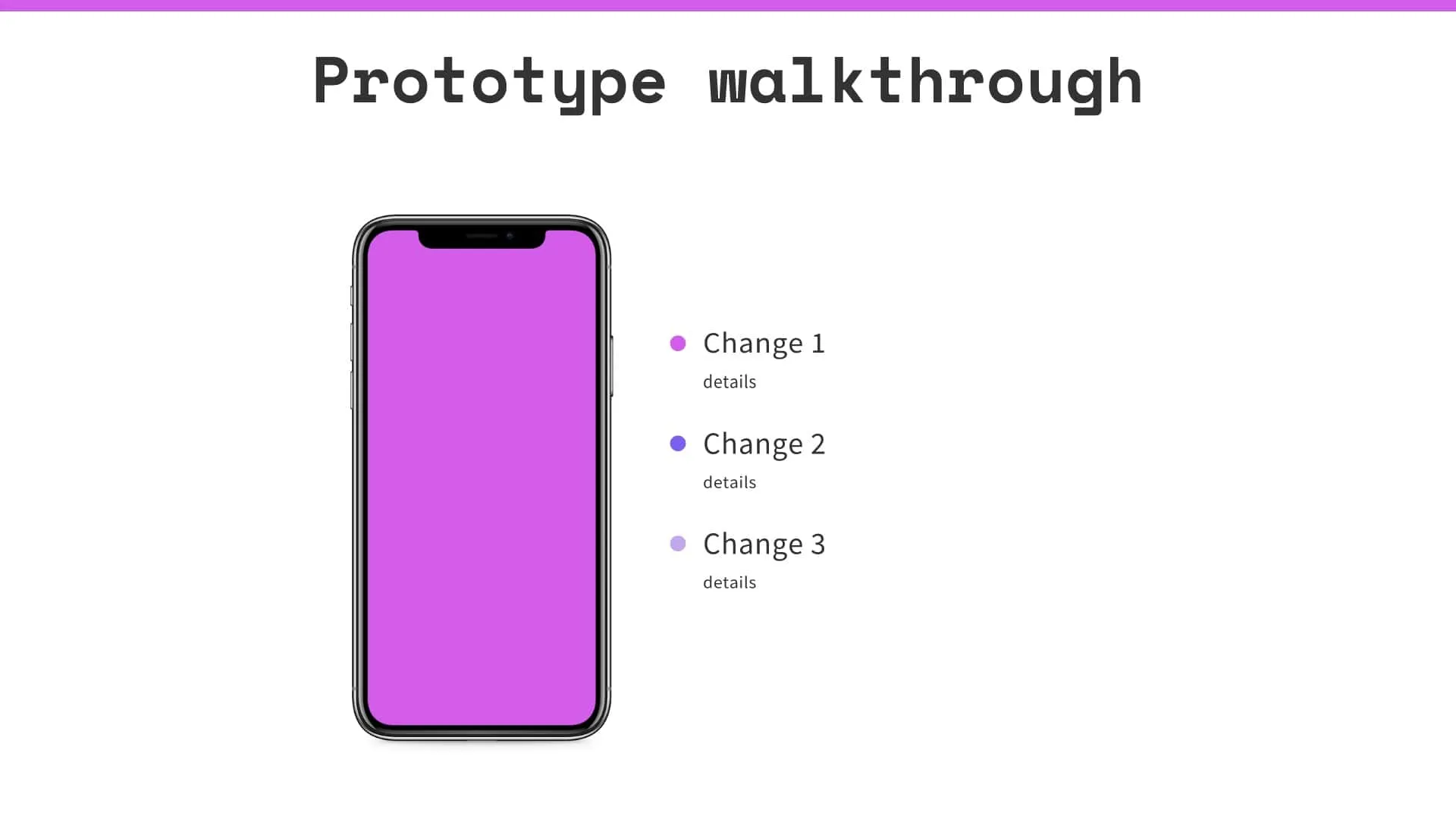 Prototype walkthrough

Change 1
details

Change 2
details

Change 3
details